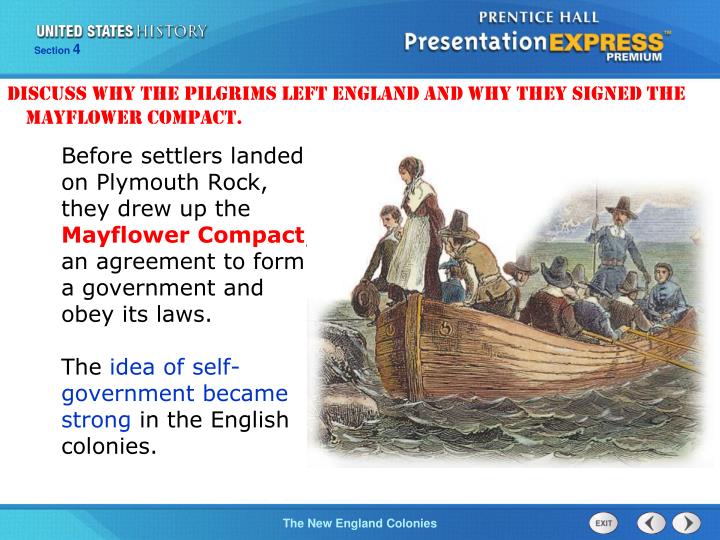 UNITED STATES HISTORY
Section 4

PRENTICE HALL
PresentationEXPRESS™
PREMIUM

DISCUSS WHY THE PILGRIMS LEFT ENGLAND AND WHY THEY SIGNED THE MAYFLOWER COMPACT.

Before settlers landed on Plymouth Rock, they drew up the Mayflower Compact, an agreement to form a government and obey its laws.

The idea of self-government became strong in the English colonies.

The New England Colonies

EXIT